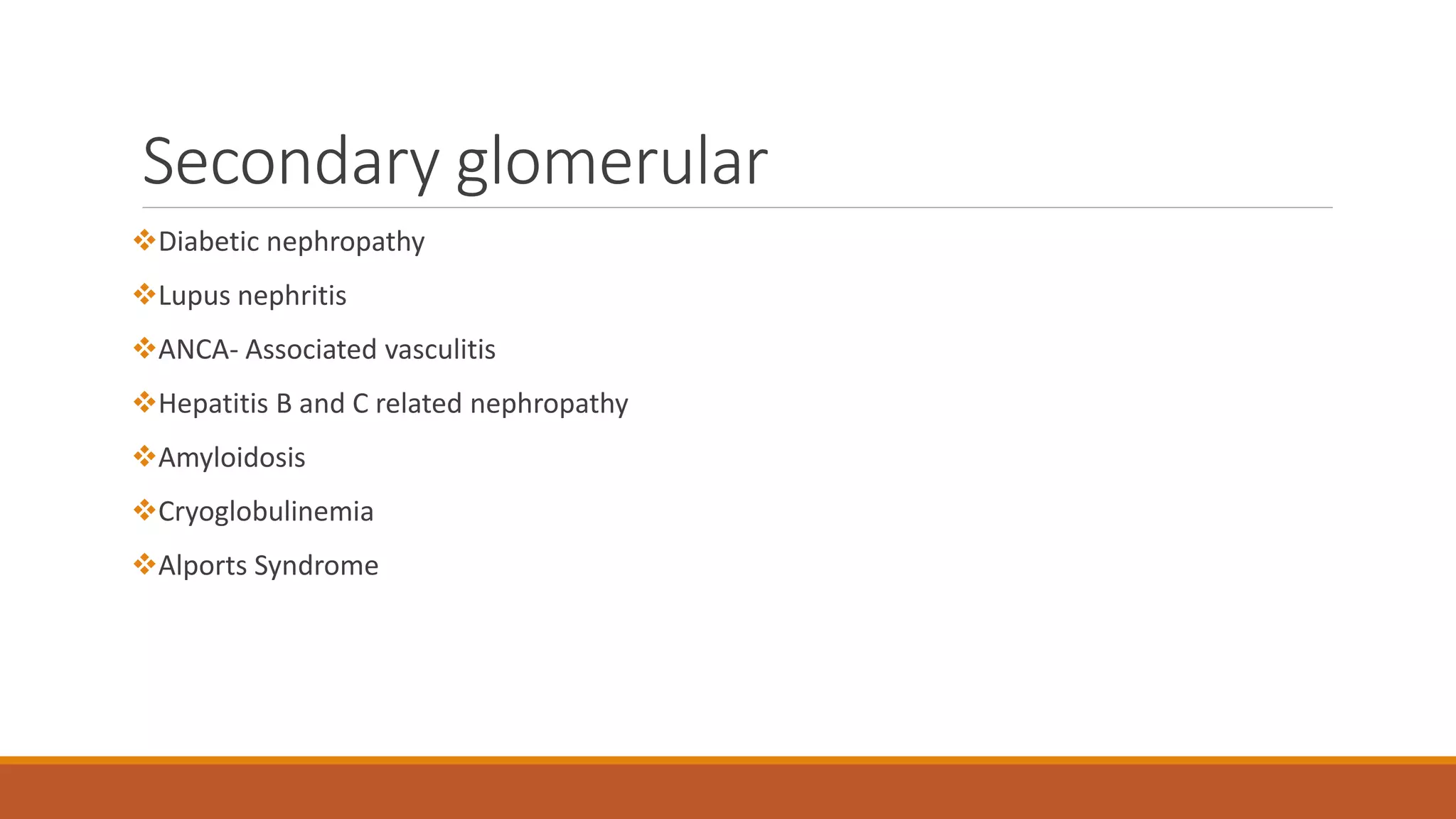 Secondary glomerular

❖Diabetic nephropathy

❖Lupus nephritis

❖ANCA- Associated vasculitis

❖Hepatitis B and C related nephropathy

❖Amyloidosis

❖Cryoglobulinemia

❖Alports Syndrome